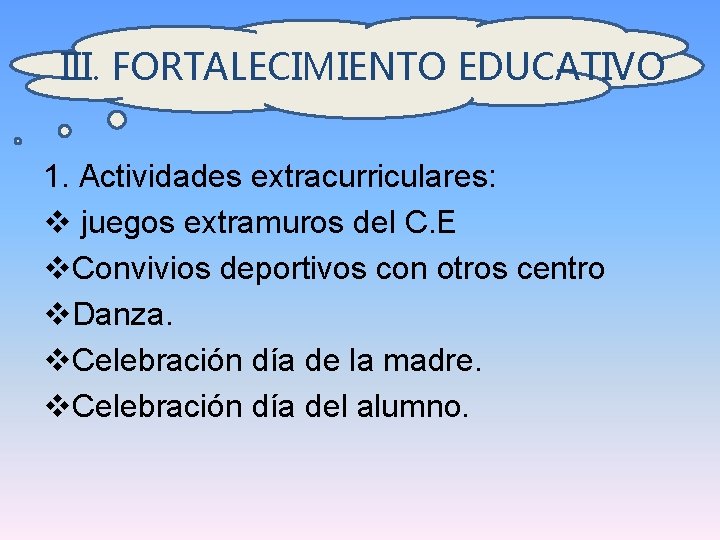 III. FORTALECIMIENTO EDUCATIVO

1. Actividades extracurriculares:
❖ juegos extramuros del C.E
❖Convivios deportivos con otros centro
❖Danza.
❖Celebración día de la madre.
❖Celebración día del alumno.